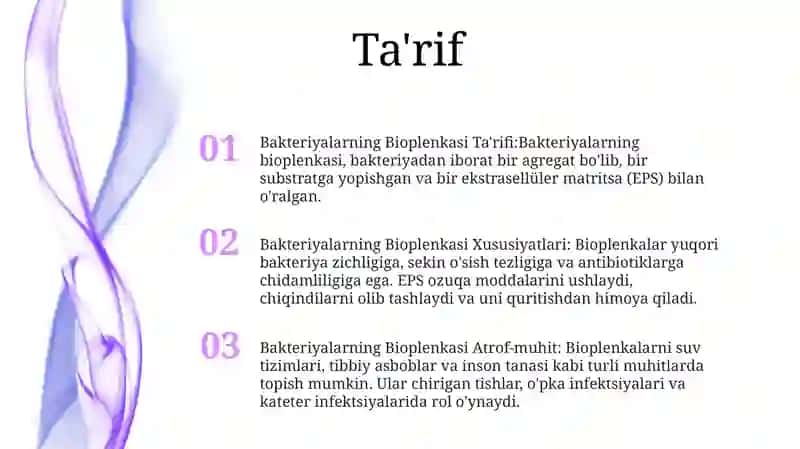 Ta'rif

01

Bakteriyalarning Bioplenkasi Ta'rifi:Bakteriyalarning bioplenkasi, bakteriyadan iborat bir agregat bo'lib, bir substratga yopishgan va bir ekstrasellüler matritsa (EPS) bilan o'ralgan.

02

Bakteriyalarning Bioplenkasi Xususiyatlari: Bioplenkalar yuqori bakteriya zichligiga, sekin o'sish tezligiga va antibiotiklarga chidamliligiga ega. EPS ozuqa moddalarini ushlaydi, chiqindilarni olib tashlaydi va uni quritishdan himoya qiladi.

03

Bakteriyalarning Bioplenkasi Atrof-muhit: Bioplenkalarni suv tizimlari, tibbiy asboblar va inson tanasi kabi turli muhitlarda topish mumkin. Ular chirigan tishlar, o'pka infektsiyalari va kateter infektsiyalarida rol o'ynaydi.